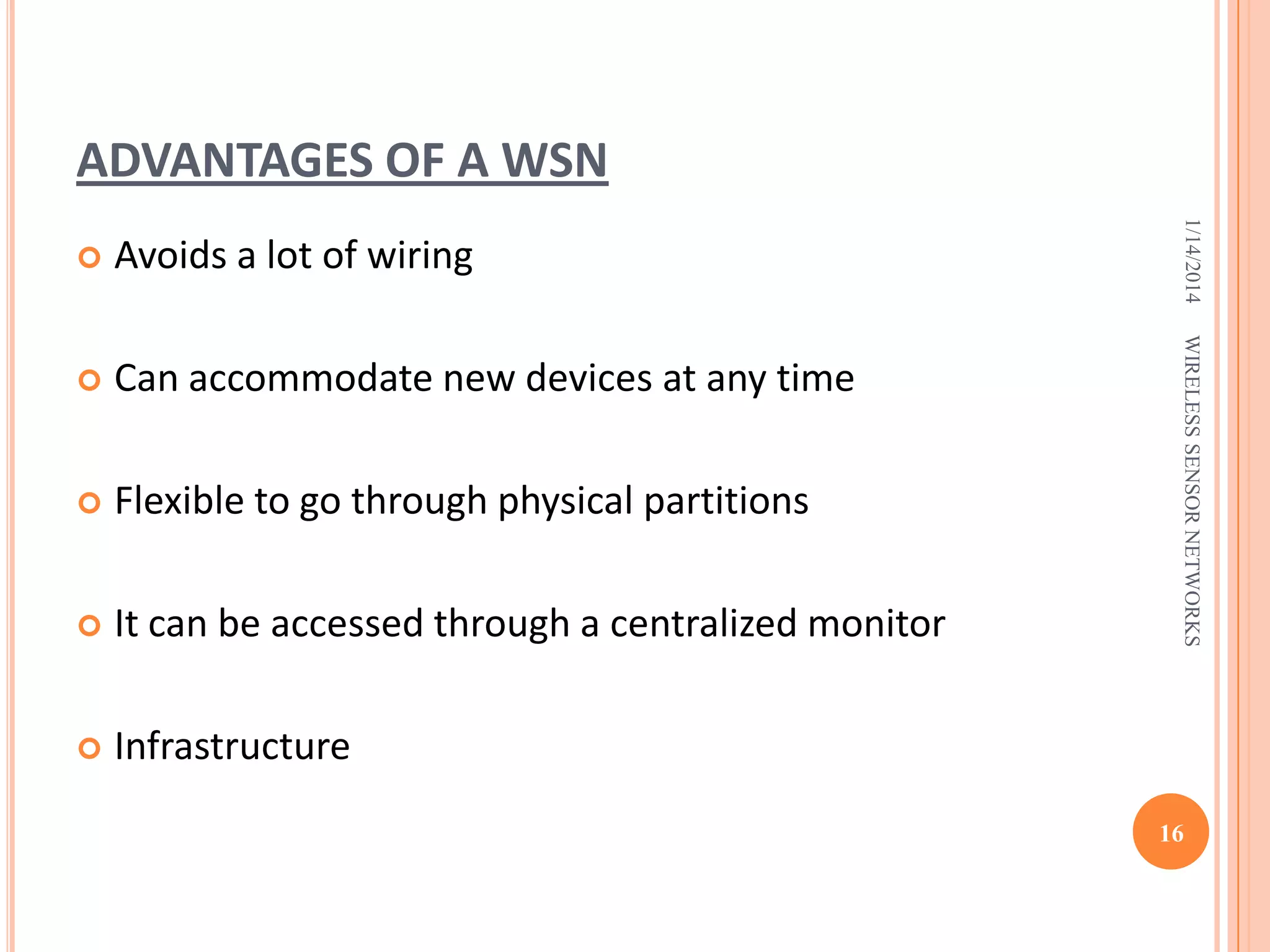 ADVANTAGES OF A WSN

• Avoids a lot of wiring

• Can accommodate new devices at any time

• Flexible to go through physical partitions

• It can be accessed through a centralized monitor

• Infrastructure

1/14/2014

WIRELESS SENSOR NETWORKS

16